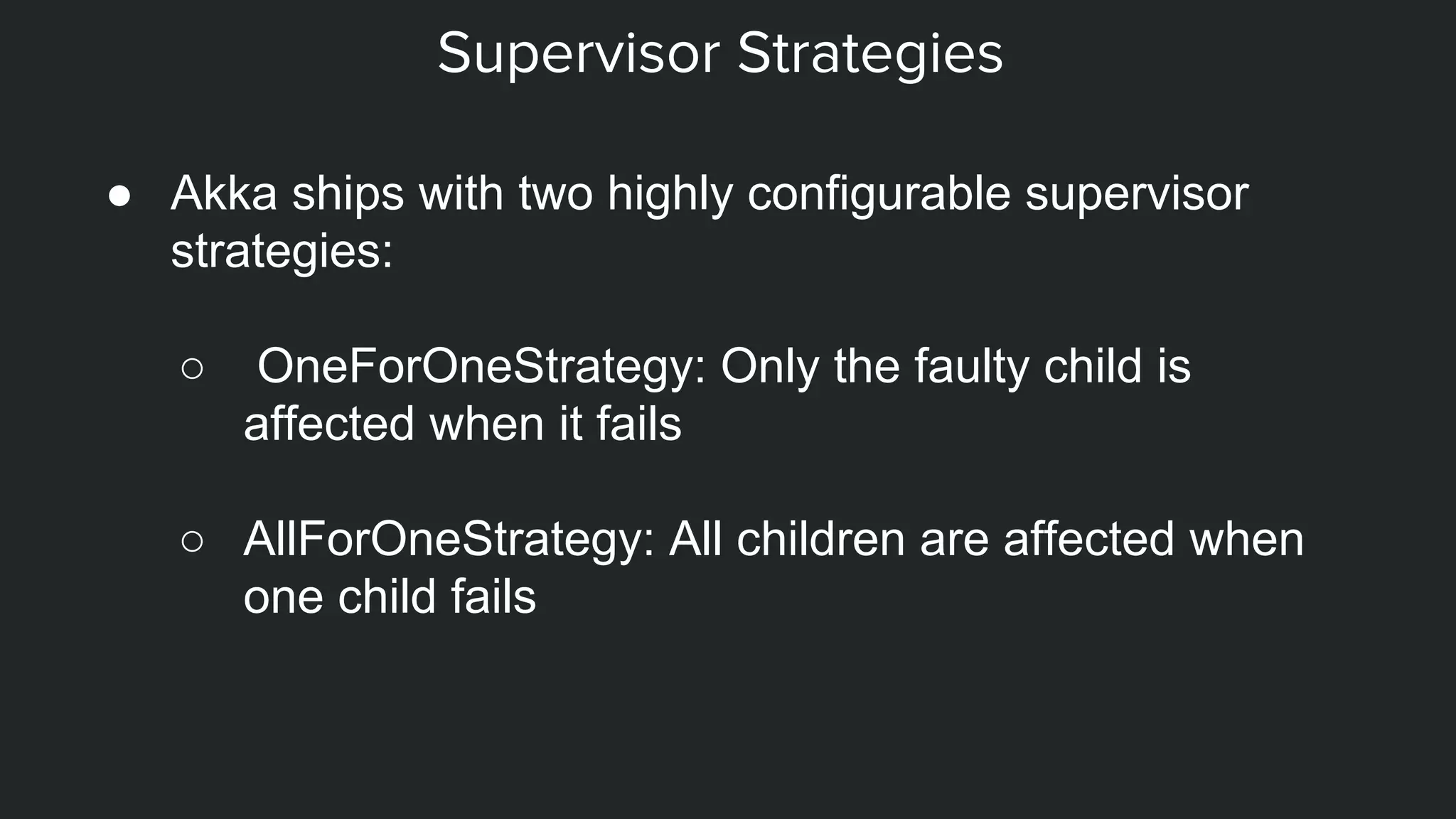 Supervisor Strategies

● Akka ships with two highly configurable supervisor strategies:

○ OneForOneStrategy: Only the faulty child is affected when it fails

○ AllForOneStrategy: All children are affected when one child fails